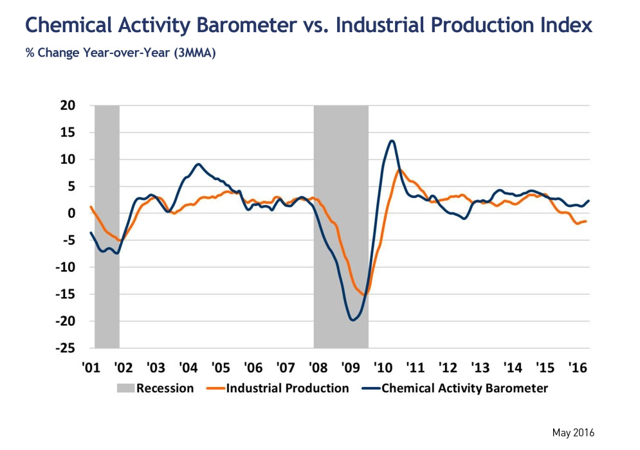 Chemical Activity Barometer vs. Industrial Production Index

% Change Year-over-Year (3MMA)

20
15
10
5
0
-5
-10
-15
-20
-25

'01 '02 '03 '04 '05 '06 '07 '08 '09 '10 '11 '12 '13 '14 '15 '16

Recession
Industrial Production
Chemical Activity Barometer

May 2016